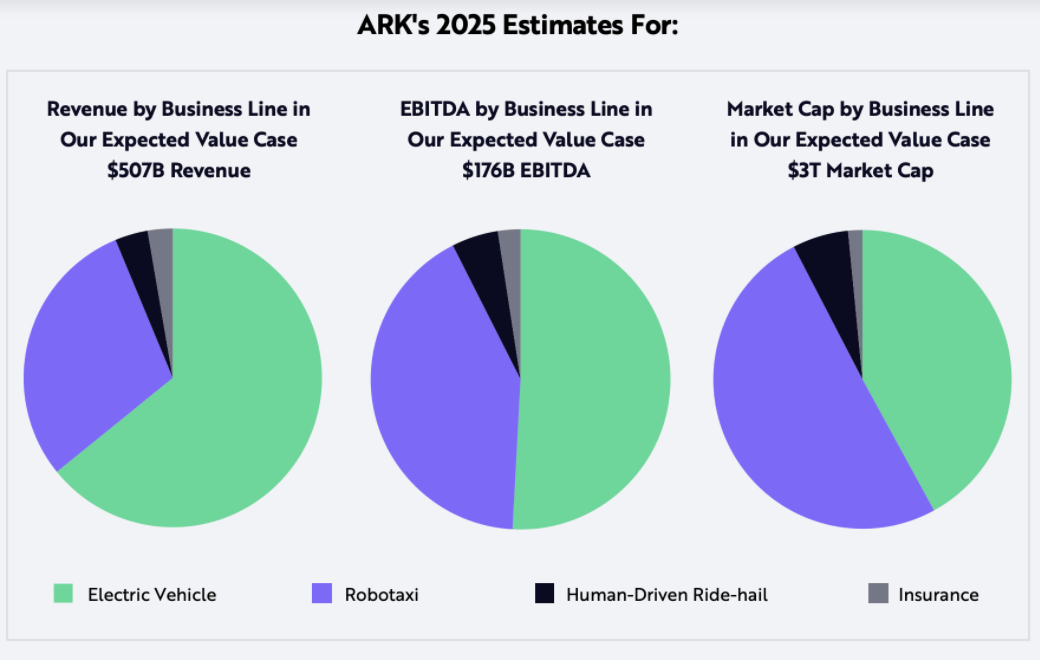 ARK's 2025 Estimates For:

Revenue by Business Line in Our Expected Value Case $507B Revenue

EBITDA by Business Line in Our Expected Value Case $176B EBITDA

Market Cap by Business Line in Our Expected Value Case $3T Market Cap

Electric Vehicle

Robotaxi

Human-Driven Ride-hail

Insurance